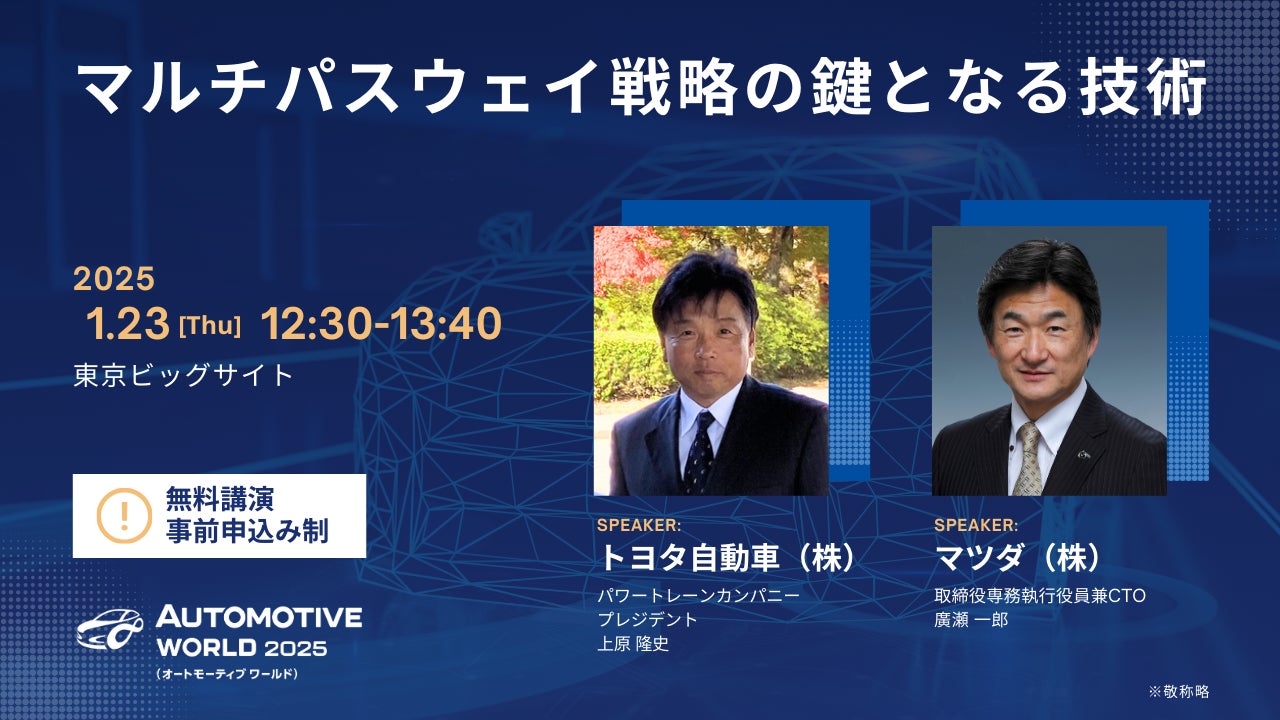 マルチパスウェイ戦略の鍵となる技術

2025
1.23 [Thu] 12:30-13:40
東京ビッグサイト

!
無料講演
事前申込み制

AUTOMOTIVE WORLD 2025
（オートモーティブ ワールド）

SPEAKER:
トヨタ自動車（株）
パワートレーンカンパニー
プレジデント
上原 隆史

SPEAKER:
マツダ（株）
取締役専務執行役員兼CTO
廣瀬 一郎

※敬称略